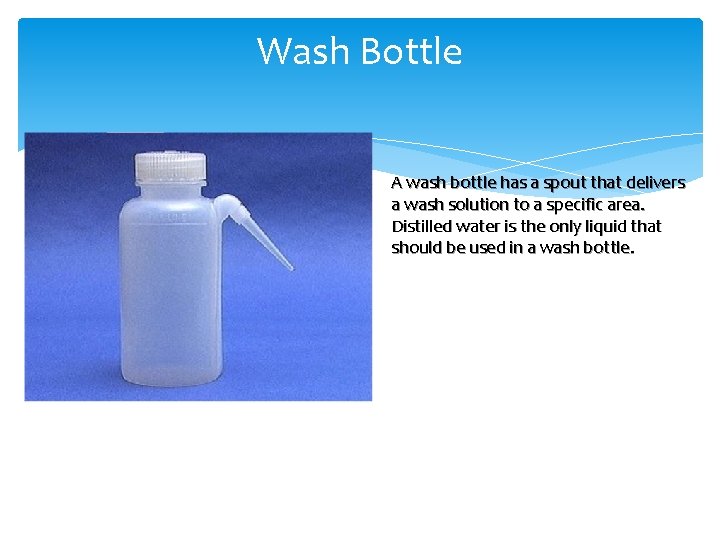 Wash Bottle

A wash bottle has a spout that delivers a wash solution to a specific area. Distilled water is the only liquid that should be used in a wash bottle.